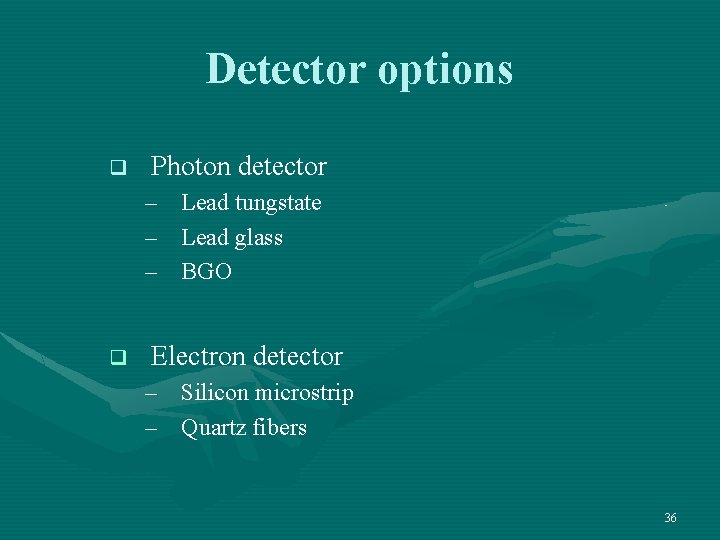 Detector options

❑ Photon detector
– Lead tungstate
– Lead glass
– BGO

❑ Electron detector
– Silicon microstrip
– Quartz fibers

36